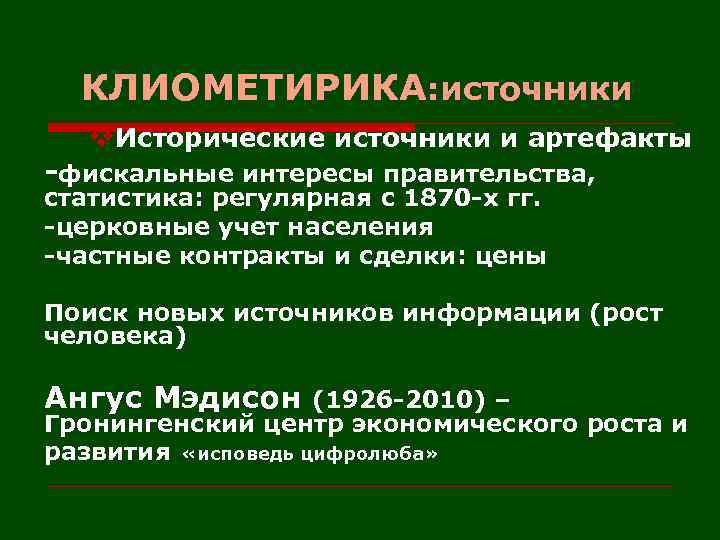 КЛИОМЕТИРИКА:источники

Исторические источники и артефакты

-фискальные интересы правительства, статистика: регулярная с 1870-х гг.

-церковные учет населения

-частные контракты и сделки: цены

Поиск новых источников информации (рост человека)

Ангус Мэдисон (1926-2010) – Гронингенский центр экономического роста и развития «исповедь цифролюба»